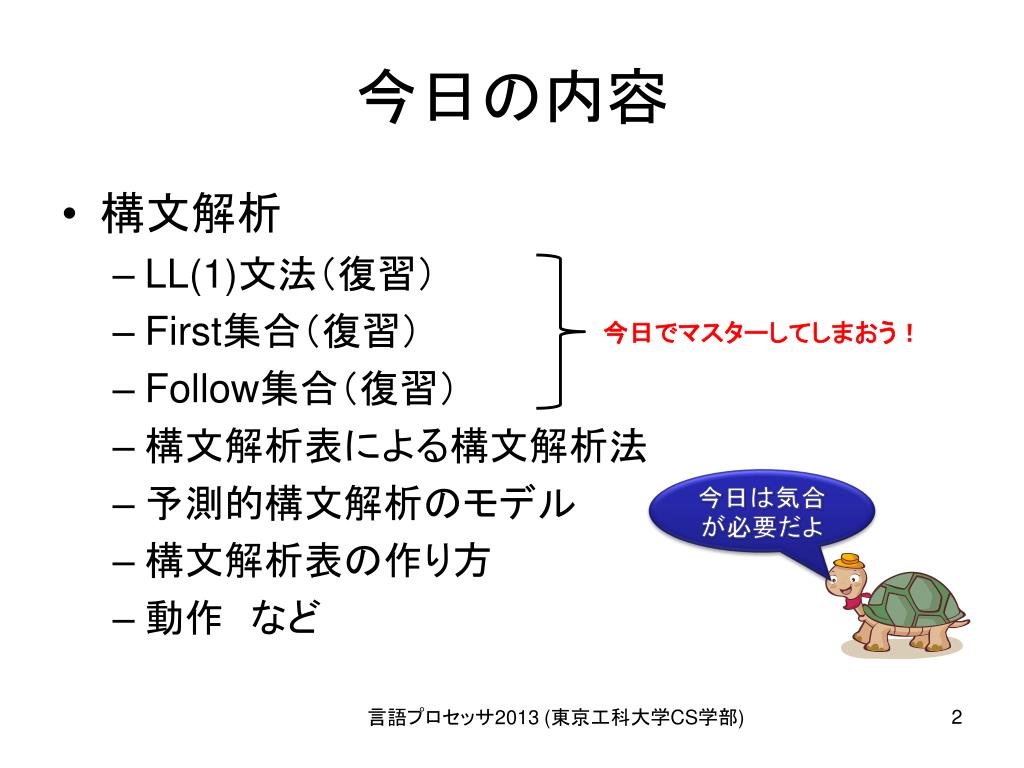 今日の内容

• 構文解析
– LL(1)文法（復習）
– First集合（復習）
– Follow集合（復習）
– 構文解析表による構文解析法
– 予測的構文解析のモデル
– 構文解析表の作り方
– 動作　など

今日でマスターしてしまおう！

今日は気合が必要だよ

言語プロセッサ2013 (東京工科大学CS学部)

2